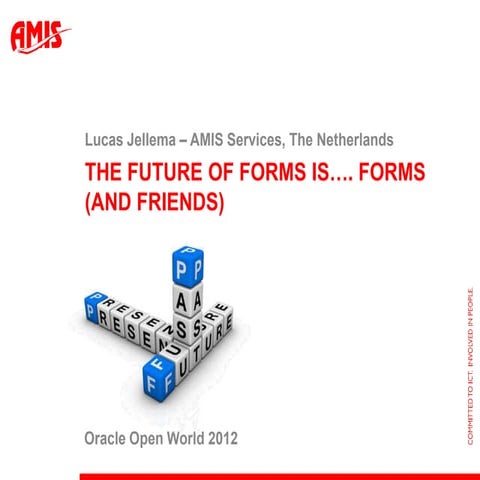 AMIS

Lucas Jellema – AMIS Services, The Netherlands

THE FUTURE OF FORMS IS…. FORMS (AND FRIENDS)

PAST
PRESENT
FUTURE

Oracle Open World 2012

COMMITTED TO ICT. INVOLVED IN PEOPLE.